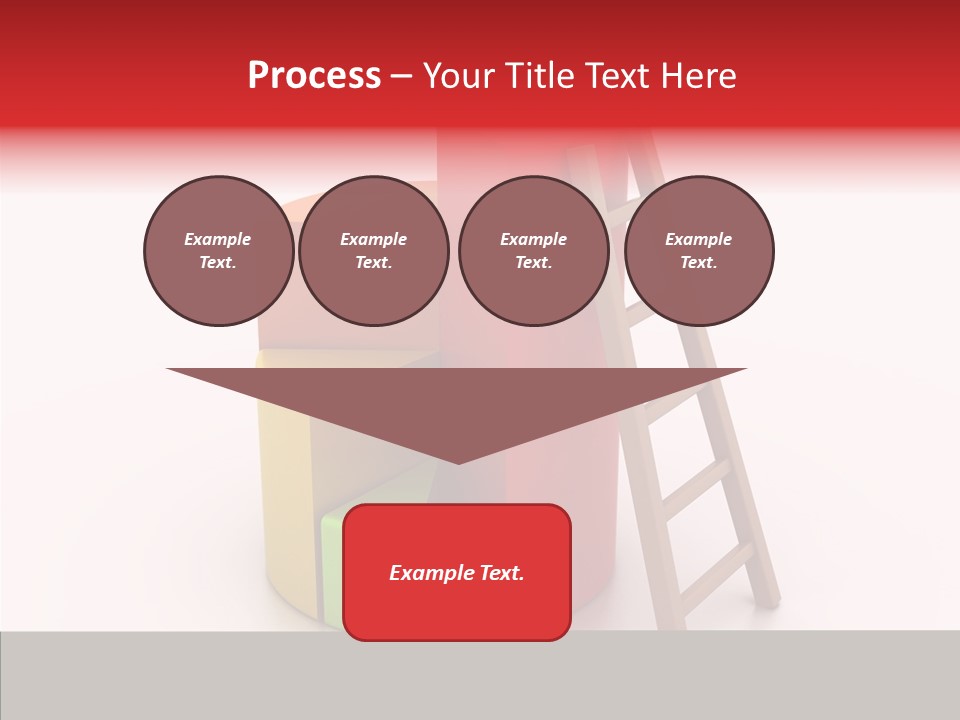 Process – Your Title Text Here

Example Text.

Example Text.

Example Text.

Example Text.

Example Text.